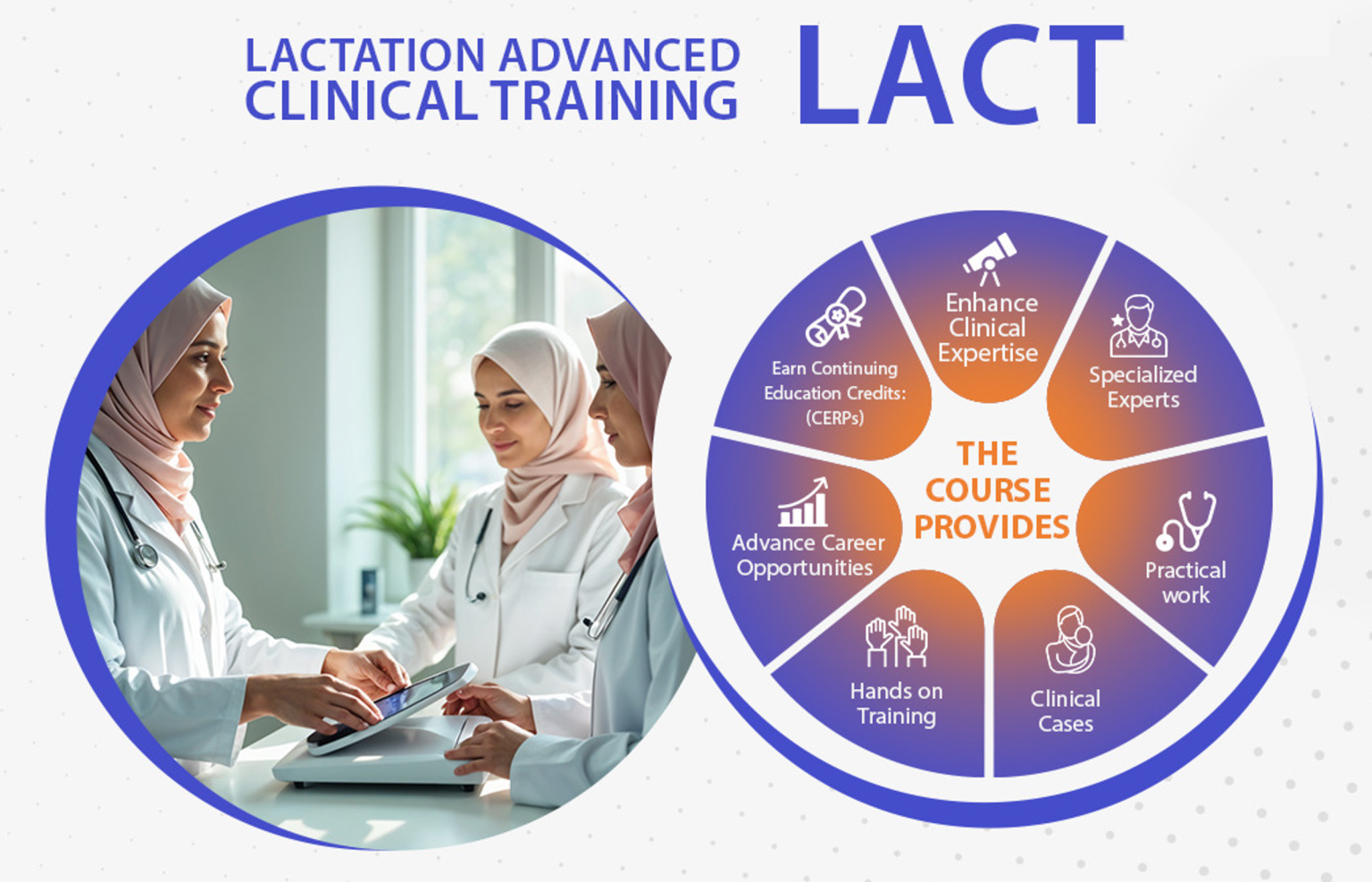 LACTATION ADVANCED CLINICAL TRAINING

LACT

THE COURSE PROVIDES

Enhance Clinical Expertise

Specialized Experts

Practical work

Clinical Cases

Hands on Training

Advance Career Opportunities

Earn Continuing Education Credits: (CERPs)